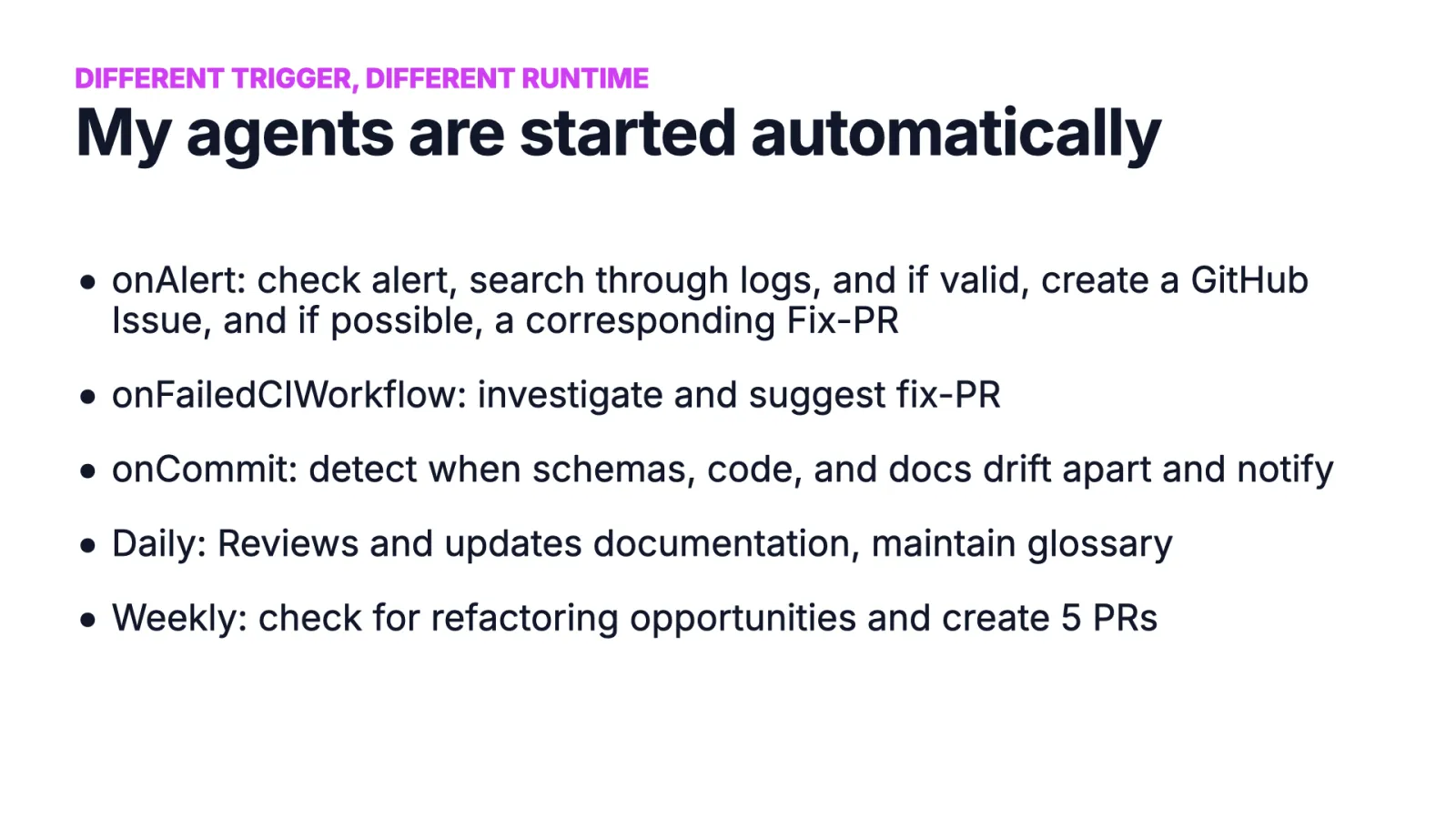 DIFFERENT TRIGGER, DIFFERENT RUNTIME
My agents are started automatically

• onAlert: check alert, search through logs, and if valid, create a GitHub Issue, and if possible, a corresponding Fix-PR

• onFailedCIWorkflow: investigate and suggest fix-PR

• onCommit: detect when schemas, code, and docs drift apart and notify

• Daily: Reviews and updates documentation, maintain glossary

• Weekly: check for refactoring opportunities and create 5 PRs